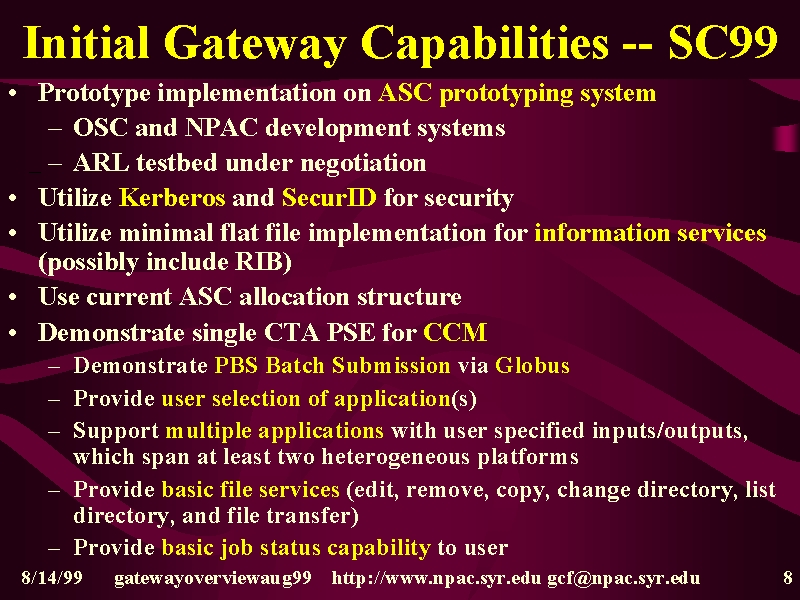 Initial Gateway Capabilities -- SC99

• Prototype implementation on ASC prototyping system
– OSC and NPAC development systems
– ARL testbed under negotiation
• Utilize Kerberos and SecurID for security
• Utilize minimal flat file implementation for information services (possibly include RIB)
• Use current ASC allocation structure
• Demonstrate single CTA PSE for CCM
– Demonstrate PBS Batch Submission via Globus
– Provide user selection of application(s)
– Support multiple applications with user specified inputs/outputs, which span at least two heterogeneous platforms
– Provide basic file services (edit, remove, copy, change directory, list directory, and file transfer)
– Provide basic job status capability to user

8/14/99 gatewayoverviewaug99 http://www.npac.syr.edu gcf@npac.syr.edu 8